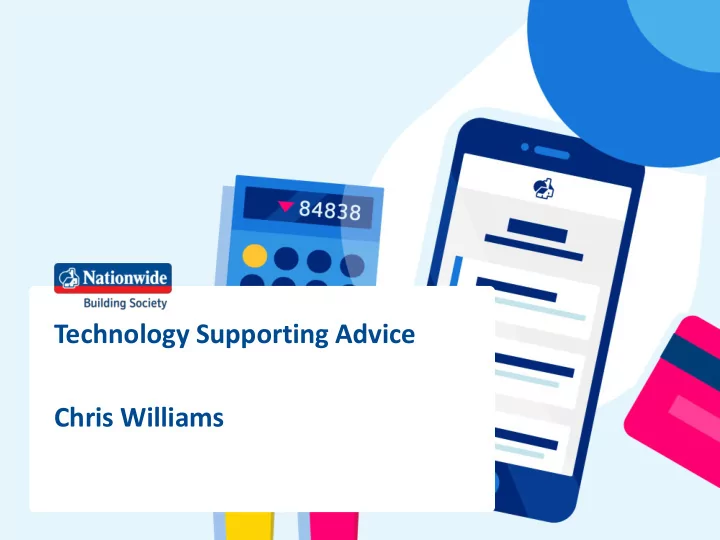 84838

Nationwide
Building Society

Technology Supporting Advice

Chris Williams